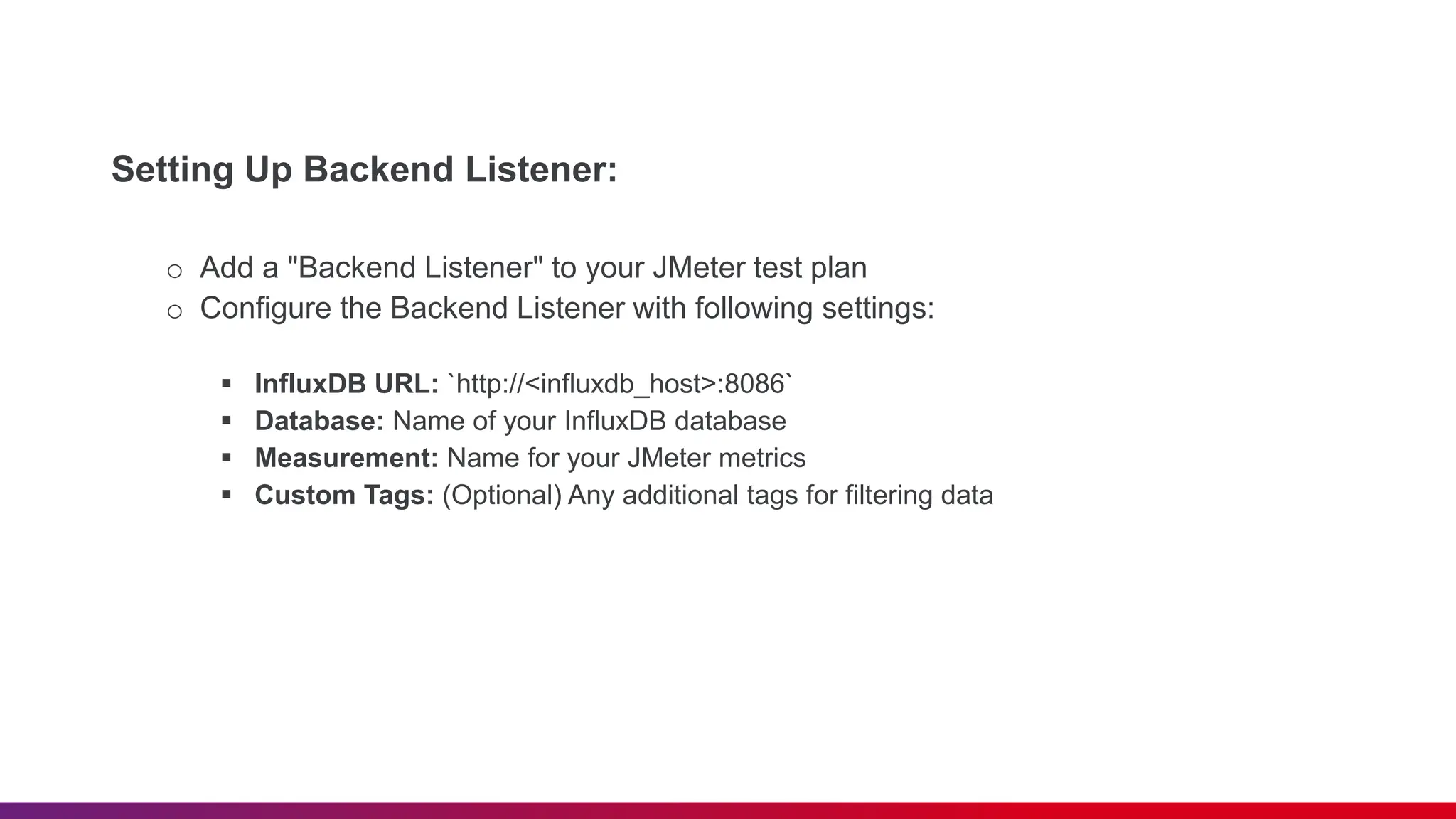 Setting Up Backend Listener:

○ Add a "Backend Listener" to your JMeter test plan
○ Configure the Backend Listener with following settings:

▪ InfluxDB URL: `http://<influxdb_host>:8086`
▪ Database: Name of your InfluxDB database
▪ Measurement: Name for your JMeter metrics
▪ Custom Tags: (Optional) Any additional tags for filtering data